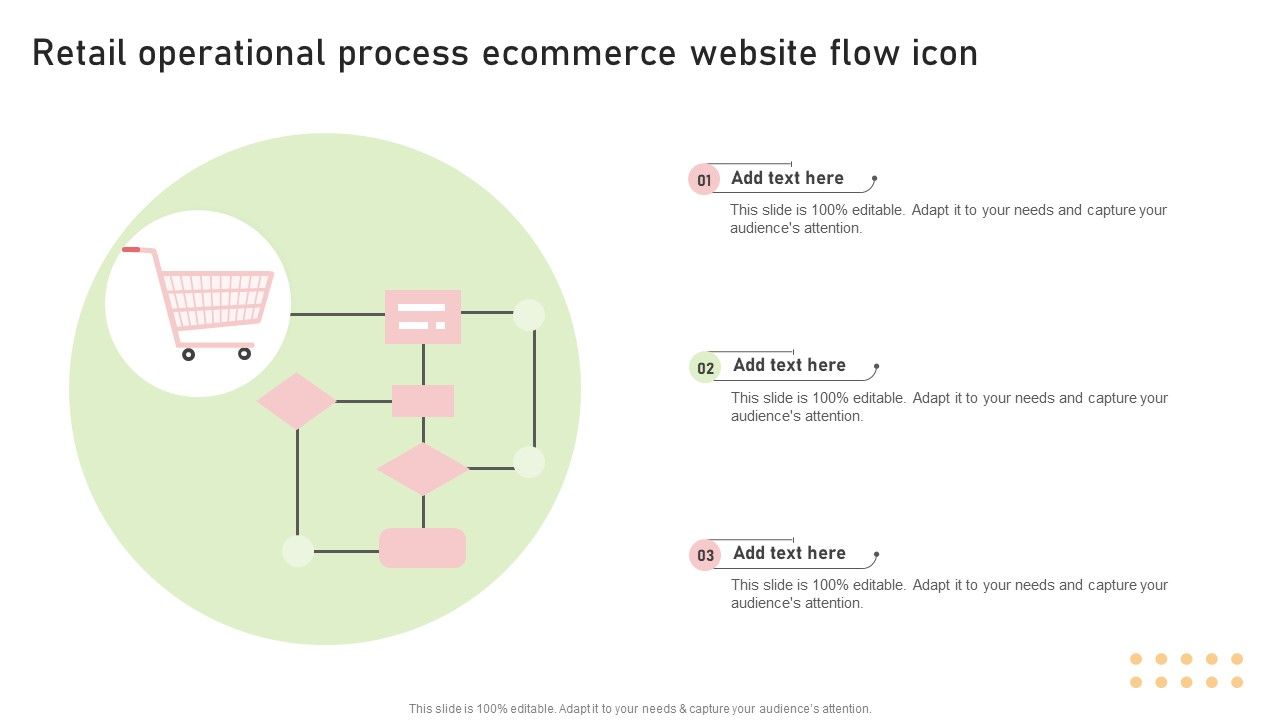 Retail operational process ecommerce website flow icon

01 Add text here

This slide is 100% editable. Adapt it to your needs and capture your audience's attention.

02 Add text here

This slide is 100% editable. Adapt it to your needs and capture your audience's attention.

03 Add text here

This slide is 100% editable. Adapt it to your needs and capture your audience's attention.

This slide is 100% editable. Adapt it to your needs & capture your audience's attention.